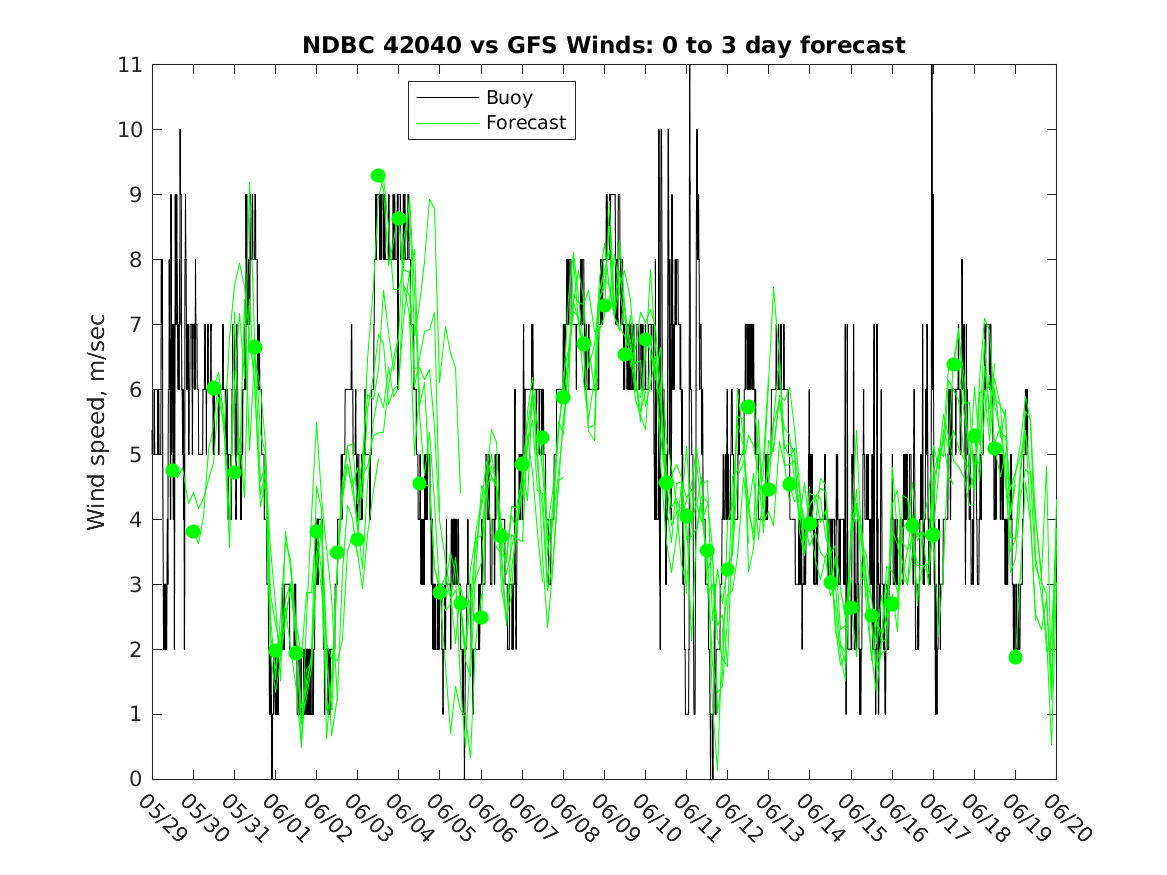 NDBC 42040 vs GFS Winds: 0 to 3 day forecast

Buoy
Forecast

Wind speed, m/sec

11
10
9
8
7
6
5
4
3
2
1
0

05/29
05/30
05/31
06/01
06/02
06/03
06/04
06/05
06/06
06/07
06/08
06/09
06/10
06/11
06/12
06/13
06/14
06/15
06/16
06/17
06/18
06/19
06/20